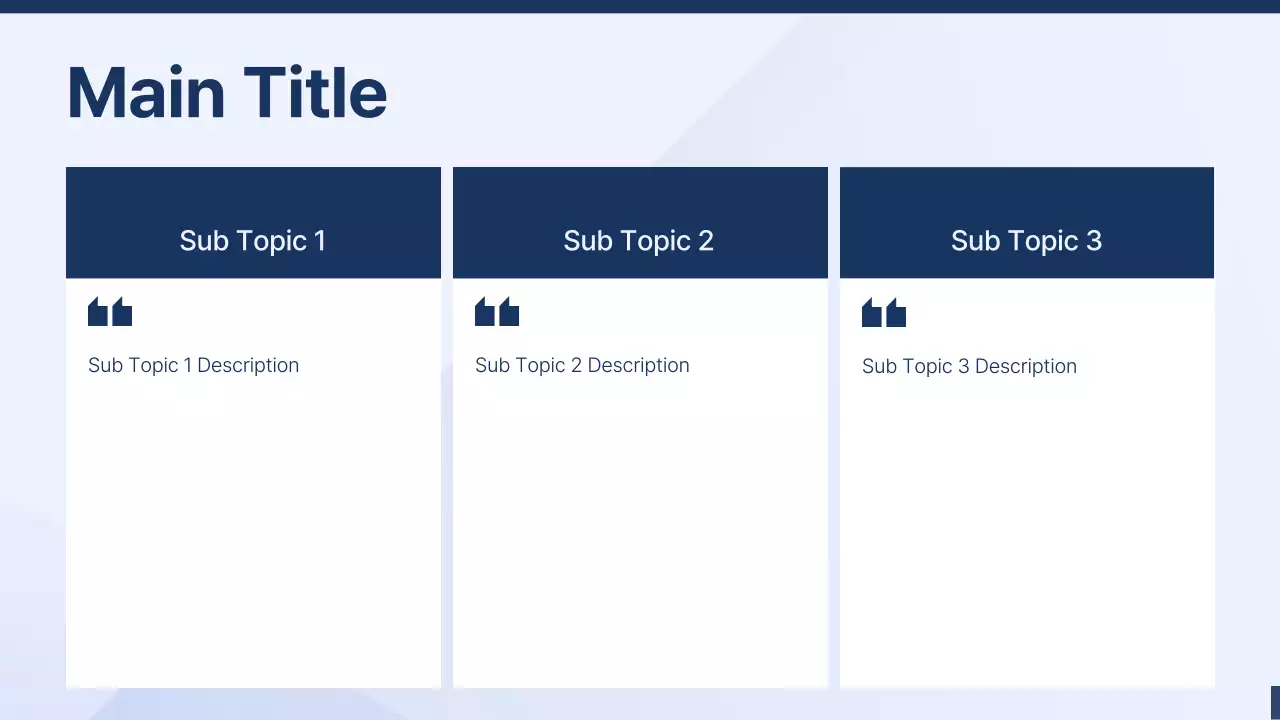 Main Title

Sub Topic 1

Sub Topic 1 Description

Sub Topic 2

Sub Topic 2 Description

Sub Topic 3

Sub Topic 3 Description